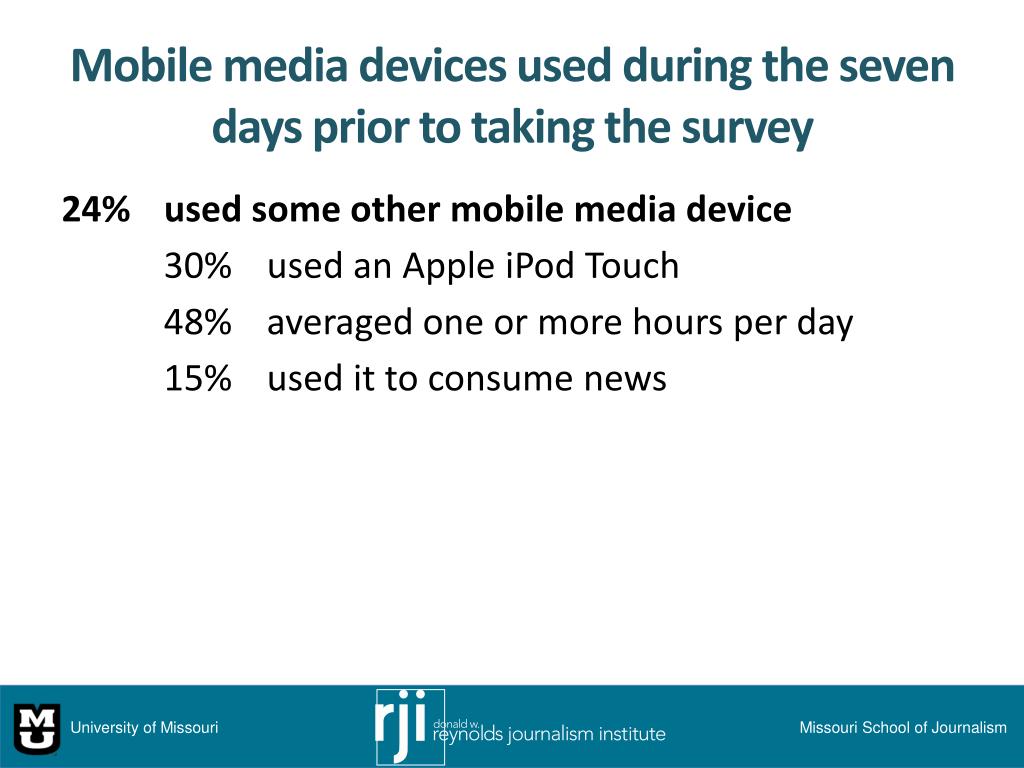 Mobile media devices used during the seven days prior to taking the survey

24% used some other mobile media device

30% used an Apple iPod Touch

48% averaged one or more hours per day

15% used it to consume news

MU University of Missouri

rji donald w. reynolds journalism institute

Missouri School of Journalism